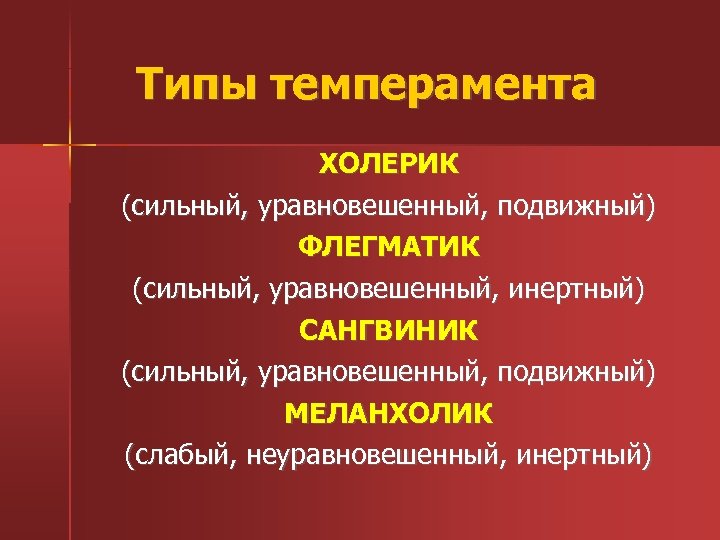 Типы темперамента

ХОЛЕРИК
(сильный, уравновешенный, подвижный)
ФЛЕГМАТИК
(сильный, уравновешенный, инертный)
САНГВИНИК
(сильный, уравновешенный, подвижный)
МЕЛАНХОЛИК
(слабый, неуравновешенный, инертный)